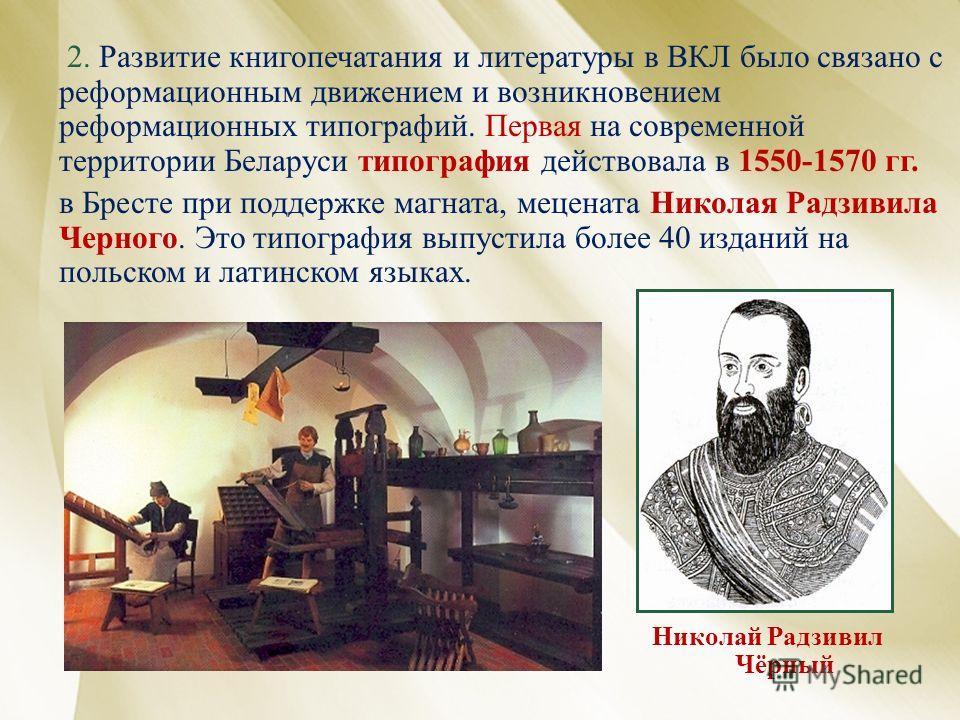 2. Развитие книгопечатания и литературы в ВКЛ было связано с реформационным движением и возникновением реформационных типографий. Первая на современной территории Беларуси типография действовала в 1550-1570 гг.

в Бресте при поддержке магната, мецената Николая Радзивила Черного. Это типография выпустила более 40 изданий на польском и латинском языках.

Николай Радзивил Чёрный

MyShared